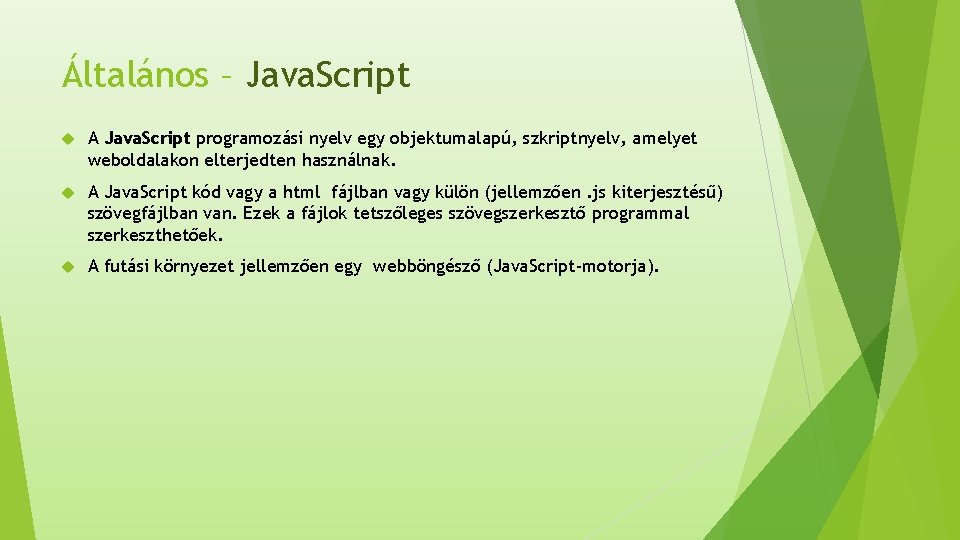 Általános – JavaScript

A JavaScript programozási nyelv egy objektumalapú, szkriptnyelv, amelyet weboldalakon elterjedten használnak.

A JavaScript kód vagy a html fájlban vagy külön (jellemzően .js kiterjesztésű) szövegfájlban van. Ezek a fájlok tetszőleges szövegszerkesztő programmal szerkeszthetőek.

A futási környezet jellemzően egy webböngésző (JavaScript-motorja).